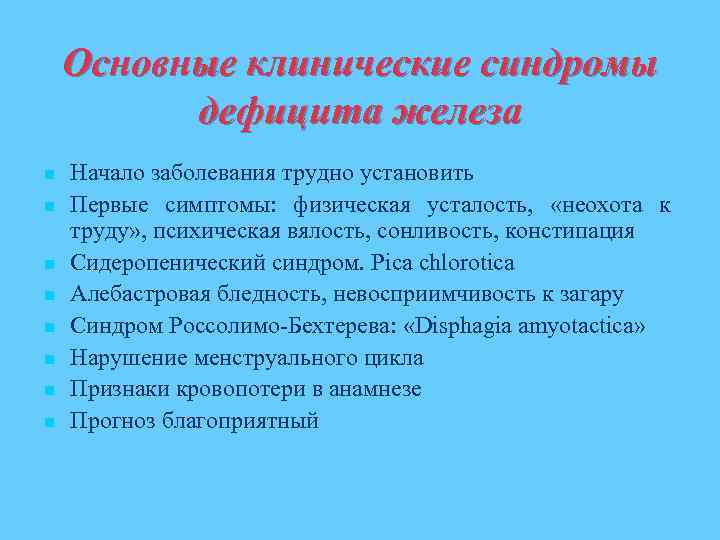 Основные клинические синдромы дефицита железа

Начало заболевания трудно установить
Первые симптомы: физическая усталость, «неохота к труду», психическая вялость, сонливость, констипация
Сидеропенический синдром. Pica chlorotica
Алебастровая бледность, невосприимчивость к загару
Синдром Россолимо-Бехтерева: «Disphagia amyotactica»
Нарушение менструального цикла
Признаки кровопотери в анамнезе
Прогноз благоприятный